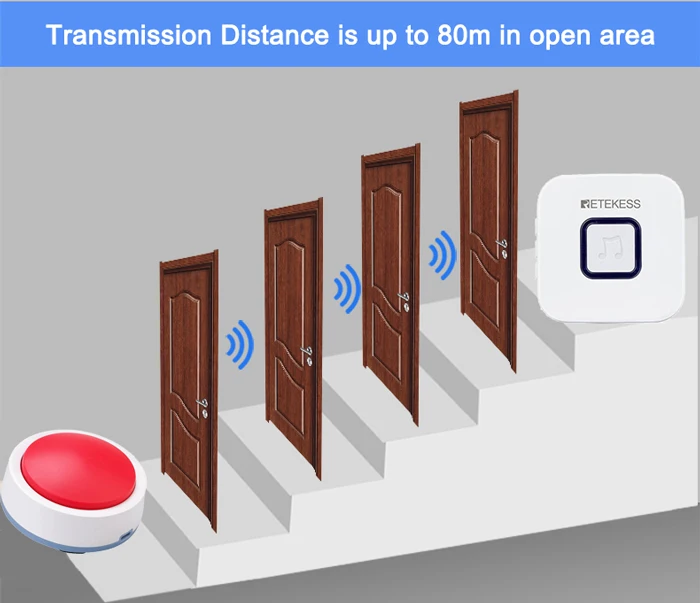 Transmission Distance is up to 80m in open area

RETEKESS